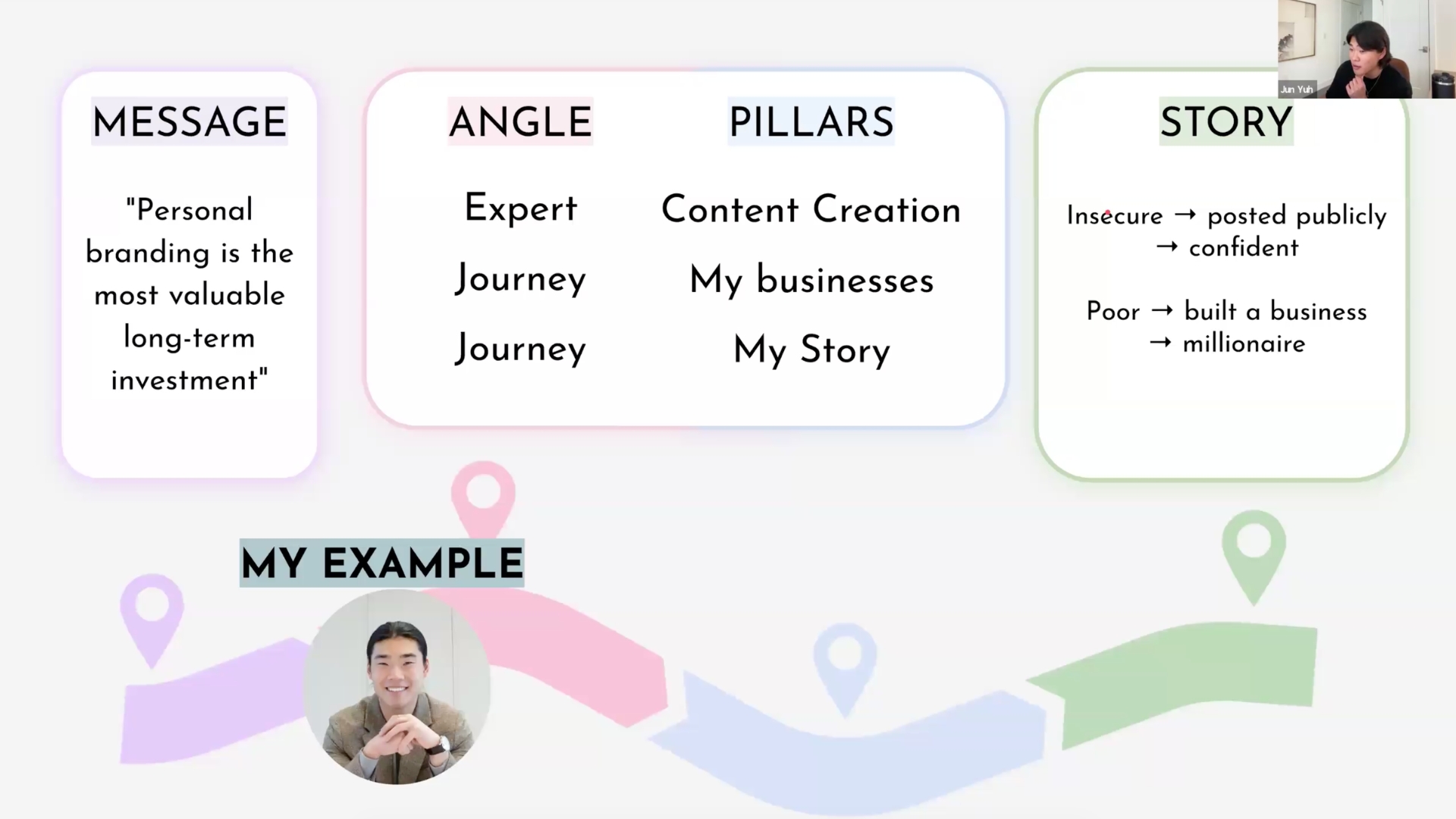 Jun Yuh

MESSAGE

"Personal branding is the most valuable long-term investment"

ANGLE

Expert

Journey

Journey

PILLARS

Content Creation

My businesses

My Story

STORY

Insecure → posted publicly → confident

Poor → built a business → millionaire

MY EXAMPLE